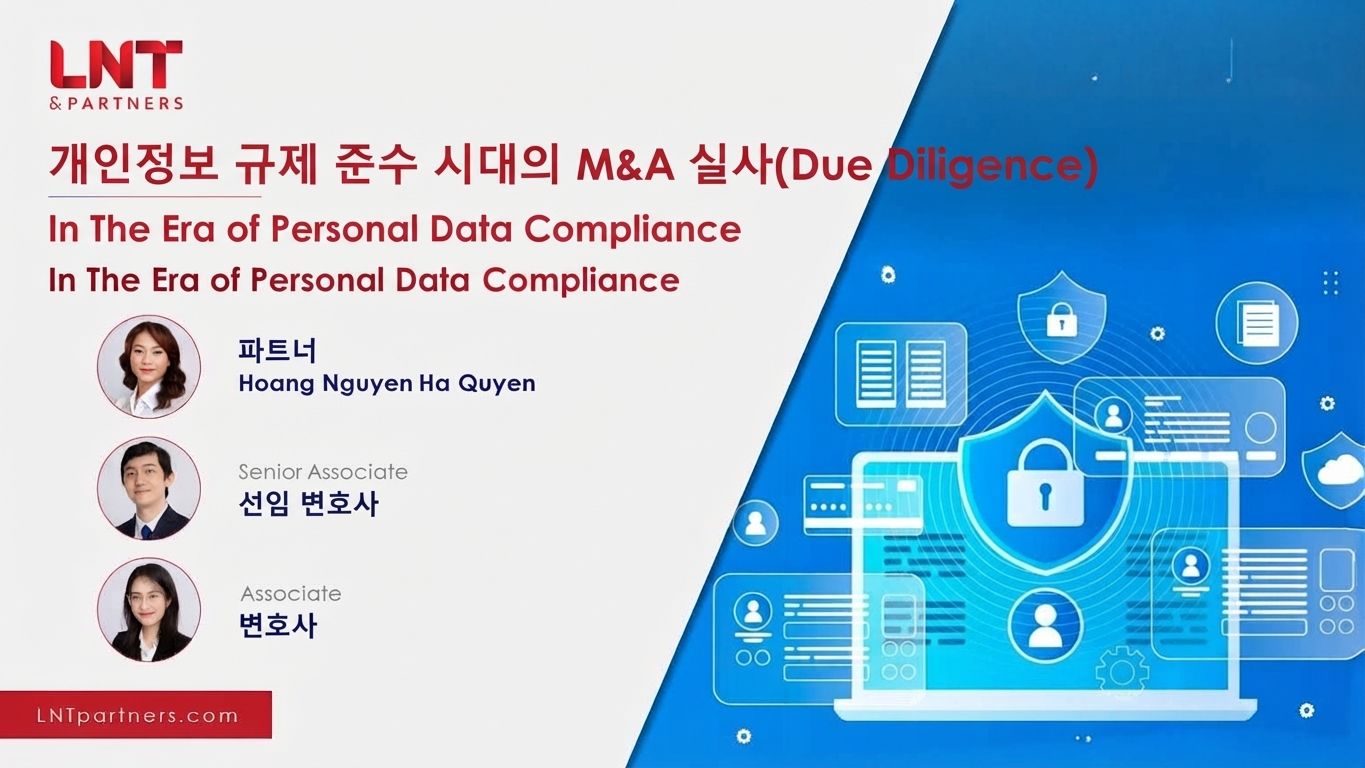 LNT
& PARTNERS

개인정보 규제 준수 시대의 M&A 실사(Due Diligence)

In The Era of Personal Data Compliance

In The Era of Personal Data Compliance

파트너
Hoang Nguyen Ha Quyen

Senior Associate
선임 변호사

Associate
변호사

LNTpartners.com